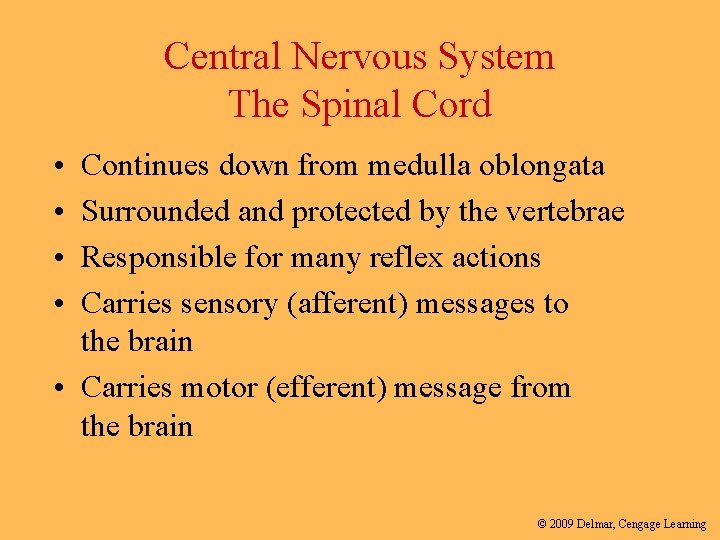 Central Nervous System
The Spinal Cord

• Continues down from medulla oblongata
• Surrounded and protected by the vertebrae
• Responsible for many reflex actions
• Carries sensory (afferent) messages to the brain
• Carries motor (efferent) message from the brain

© 2009 Delmar, Cengage Learning